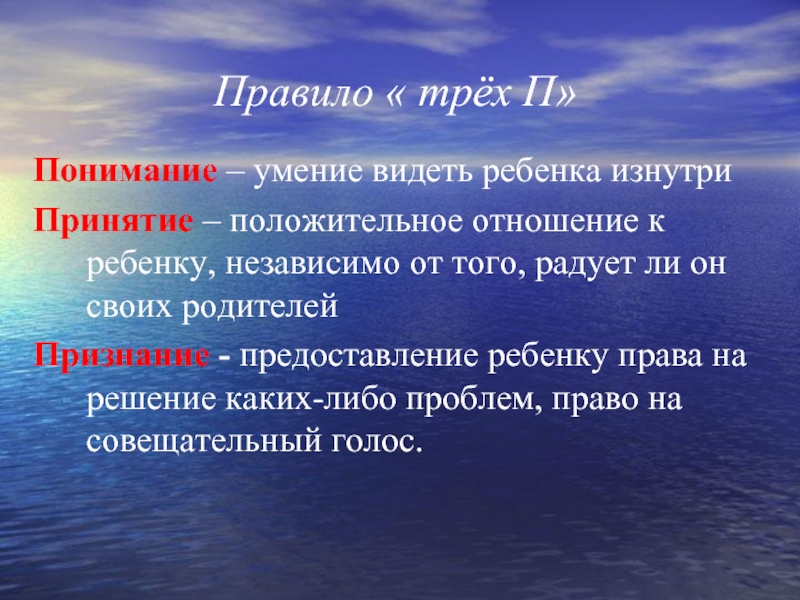 Правило « трёх П»

Понимание – умение видеть ребенка изнутри

Принятие – положительное отношение к ребенку, независимо от того, радует ли он своих родителей

Признание - предоставление ребенку права на решение каких-либо проблем, право на совещательный голос.